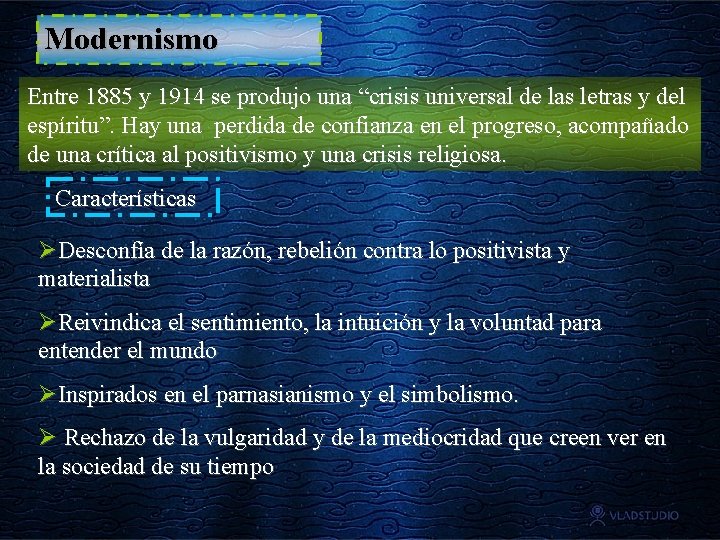 Modernismo

Entre 1885 y 1914 se produjo una “crisis universal de las letras y del espíritu”. Hay una perdida de confianza en el progreso, acompañado de una crítica al positivismo y una crisis religiosa.

Características

➢Desconfía de la razón, rebelión contra lo positivista y materialista

➢Reivindica el sentimiento, la intuición y la voluntad para entender el mundo

➢Inspirados en el parnasianismo y el simbolismo.

➢ Rechazo de la vulgaridad y de la mediocridad que creen ver en la sociedad de su tiempo

VLADSTUDIO